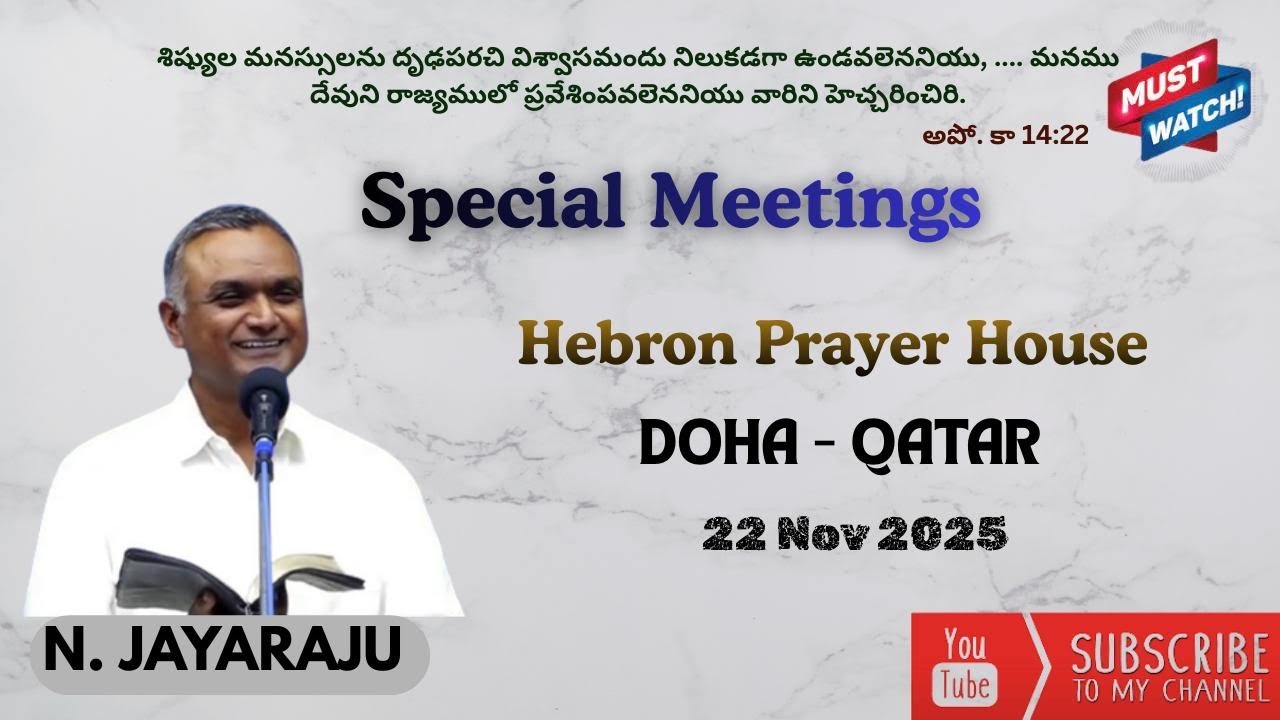 శిష్యుల మనస్సులను దృఢపరచి విశ్వాసమందు నిలుకడగా ఉండవలెననియు, .... మనము దేవుని రాజ్యములో ప్రవేశింపవలెననియు వారిని హెచ్చరించిరి.

అపో. కా 14:22

MUST WATCH!

Special Meetings

Hebron Prayer House

DOHA - QATAR

22 Nov 2025

N. JAYARAJU

You Tube

SUBSCRIBE TO MY CHANNEL